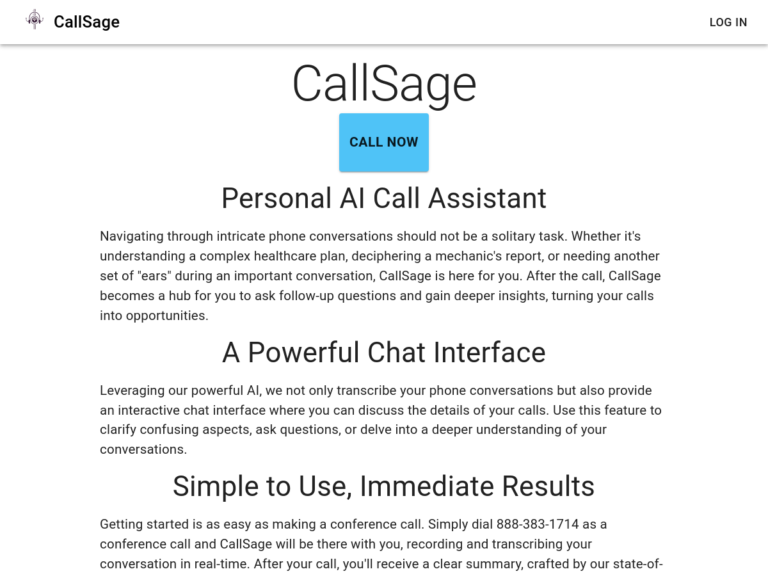 CallSage

LOG IN

CallSage

CALL NOW

Personal AI Call Assistant

Navigating through intricate phone conversations should not be a solitary task. Whether it's understanding a complex healthcare plan, deciphering a mechanic's report, or needing another set of "ears" during an important conversation, CallSage is here for you. After the call, CallSage becomes a hub for you to ask follow-up questions and gain deeper insights, turning your calls into opportunities.

A Powerful Chat Interface

Leveraging our powerful AI, we not only transcribe your phone conversations but also provide an interactive chat interface where you can discuss the details of your calls. Use this feature to clarify confusing aspects, ask questions, or delve into a deeper understanding of your conversations.

Simple to Use, Immediate Results

Getting started is as easy as making a conference call. Simply dial 888-383-1714 as a conference call and CallSage will be there with you, recording and transcribing your conversation in real-time. After your call, you'll receive a clear summary, crafted by our state-of-